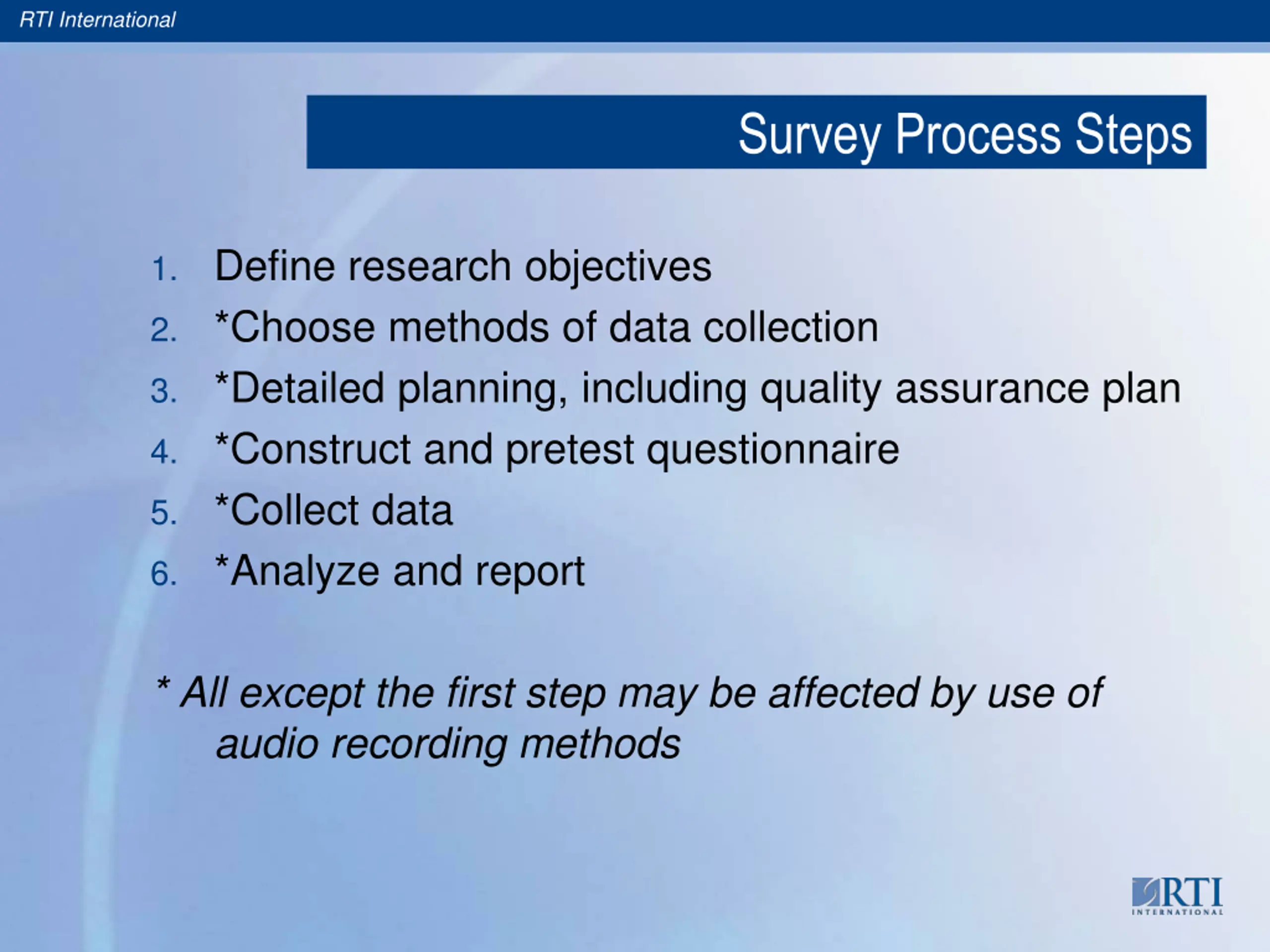 RTI International

Survey Process Steps

1. Define research objectives
2. *Choose methods of data collection
3. *Detailed planning, including quality assurance plan
4. *Construct and pretest questionnaire
5. *Collect data
6. *Analyze and report

* All except the first step may be affected by use of audio recording methods

RTI
INTERNATIONAL